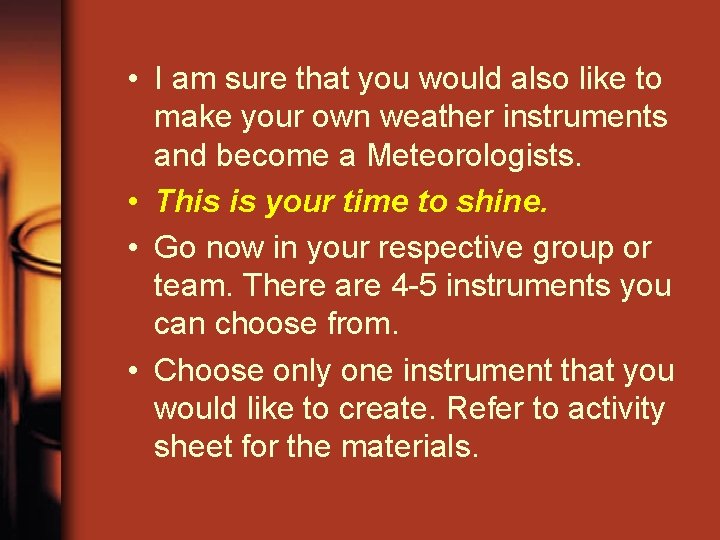 • I am sure that you would also like to make your own weather instruments and become a Meteorologists.
• This is your time to shine.
• Go now in your respective group or team. There are 4-5 instruments you can choose from.
• Choose only one instrument that you would like to create. Refer to activity sheet for the materials.